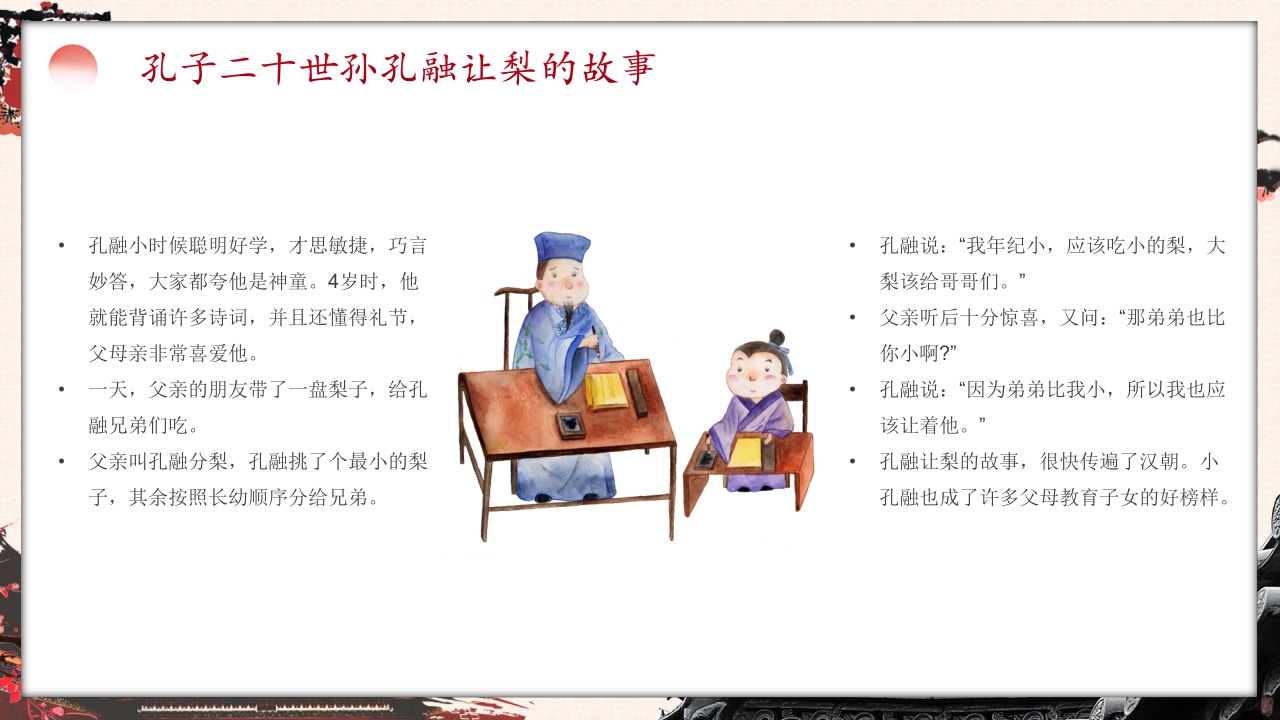 孔子二十世孙孔融让梨的故事

• 孔融小时候聪明好学，才思敏捷，巧言妙答，大家都夸他是神童。4岁时，他就能背诵许多诗词，并且还懂得礼节，父母亲非常喜爱他。
• 一天，父亲的朋友带了一盘梨子，给孔融兄弟们吃。
• 父亲叫孔融分梨，孔融挑了个最小的梨子，其余按照长幼顺序分给兄弟。

• 孔融说：“我年纪小，应该吃小的梨，大梨该给哥哥们。”
• 父亲听后十分惊喜，又问：“那弟弟也比你小啊?”
• 孔融说：“因为弟弟比我小，所以我也应该让着他。”
• 孔融让梨的故事，很快传遍了汉朝。小孔融也成了许多父母教育子女的好榜样。